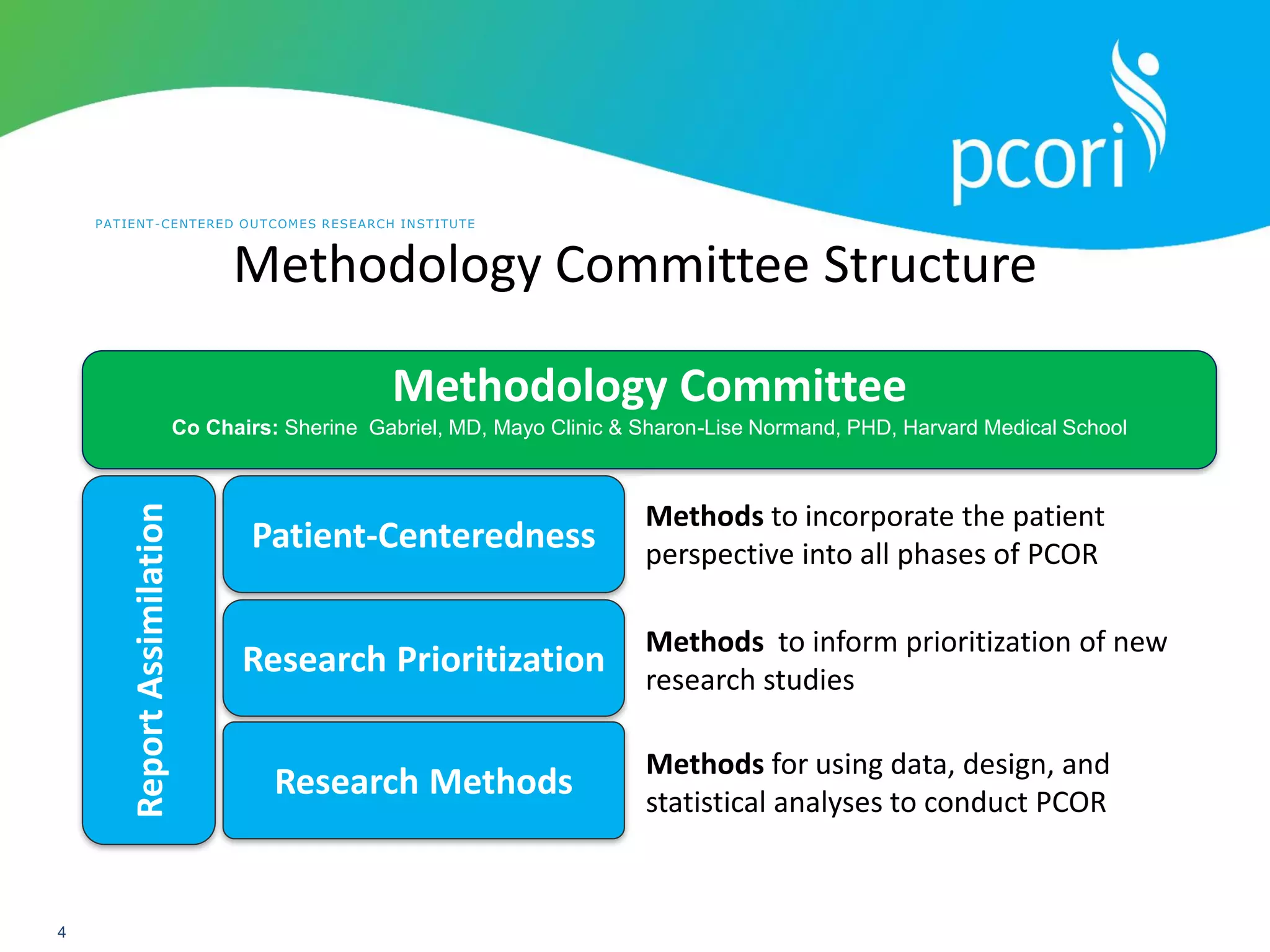 pcori

PATIENT-CENTERED OUTCOMES RESEARCH INSTITUTE

Methodology Committee Structure

Methodology Committee

Co Chairs: Sherine Gabriel, MD, Mayo Clinic & Sharon-Lise Normand, PHD, Harvard Medical School

Report Assimilation

Patient-Centeredness

Methods to incorporate the patient perspective into all phases of PCOR

Research Prioritization

Methods to inform prioritization of new research studies

Research Methods

Methods for using data, design, and statistical analyses to conduct PCOR

4